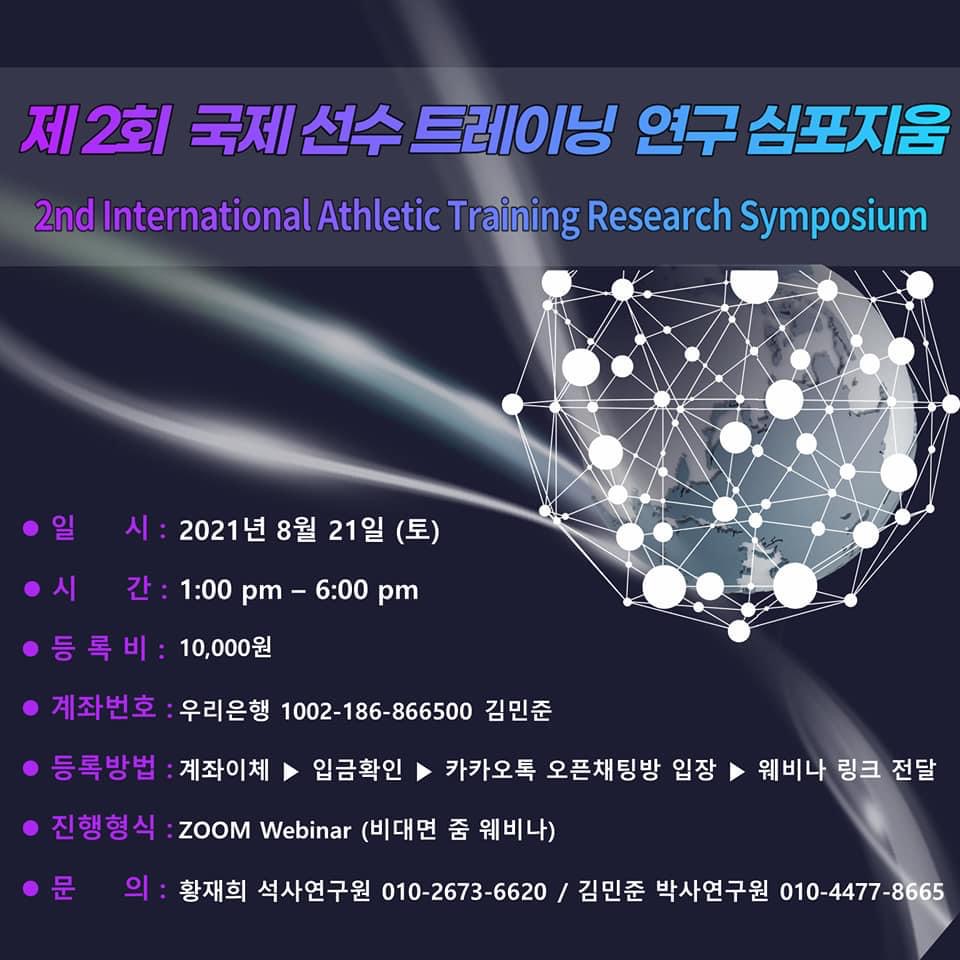 제 2회 국제 선수 트레이닝 연구 심포지움
2nd International Athletic Training Research Symposium

● 일 시 : 2021년 8월 21일 (토)
● 시 간 : 1:00 pm – 6:00 pm
● 등 록 비 : 10,000원
● 계좌번호 : 우리은행 1002-186-866500 김민준
● 등록방법 : 계좌이체 ▶ 입금확인 ▶ 카카오톡 오픈채팅방 입장 ▶ 웨비나 링크 전달
● 진행형식 : ZOOM Webinar (비대면 줌 웨비나)
● 문 의 : 황재희 석사연구원 010-2673-6620 / 김민준 박사연구원 010-4477-8665